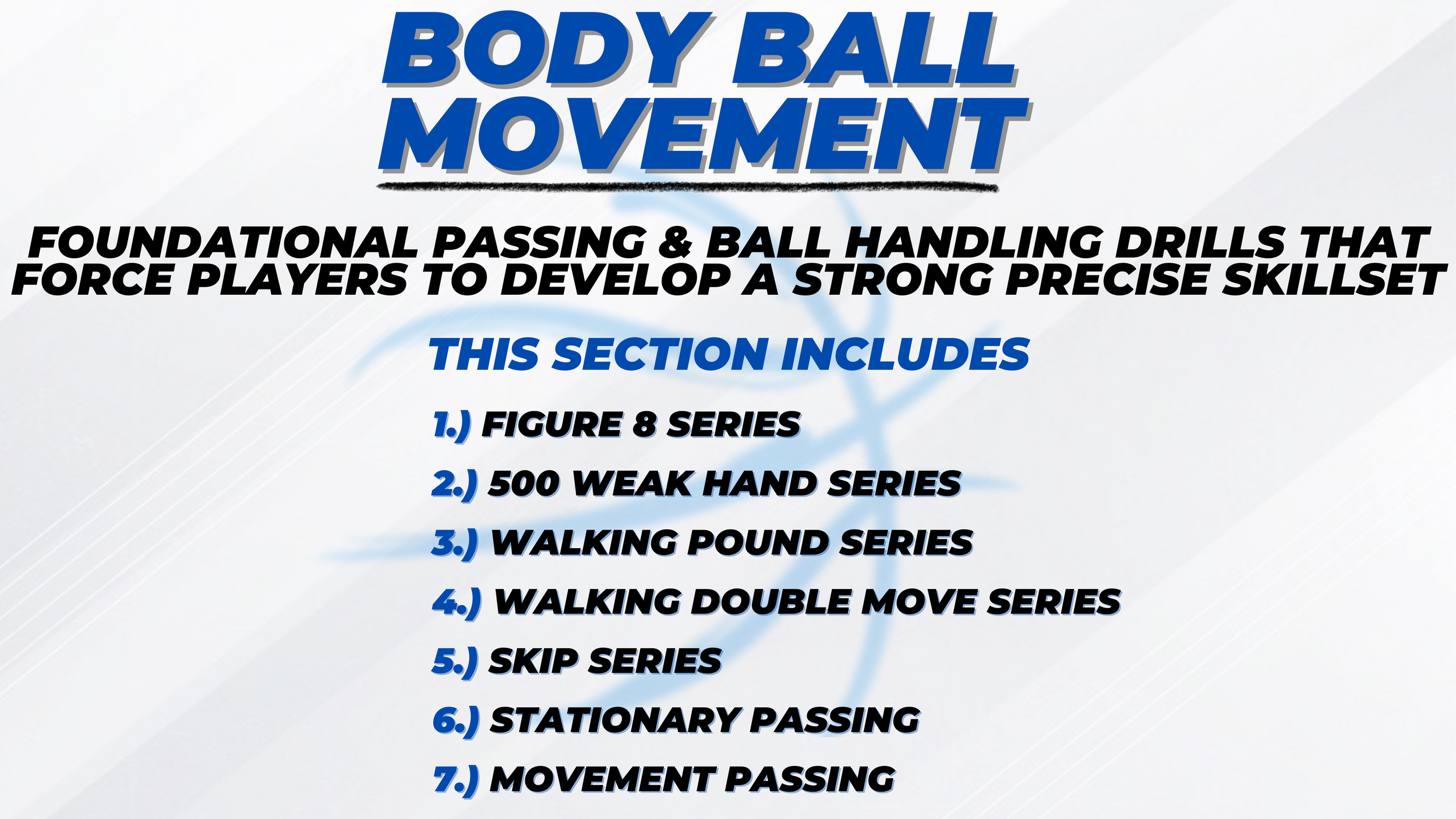 BODY BALL MOVEMENT

FOUNDATIONAL PASSING & BALL HANDLING DRILLS THAT FORCE PLAYERS TO DEVELOP A STRONG PRECISE SKILLSET

THIS SECTION INCLUDES

1.) FIGURE 8 SERIES

2.) 500 WEAK HAND SERIES

3.) WALKING POUND SERIES

4.) WALKING DOUBLE MOVE SERIES

5.) SKIP SERIES

6.) STATIONARY PASSING

7.) MOVEMENT PASSING